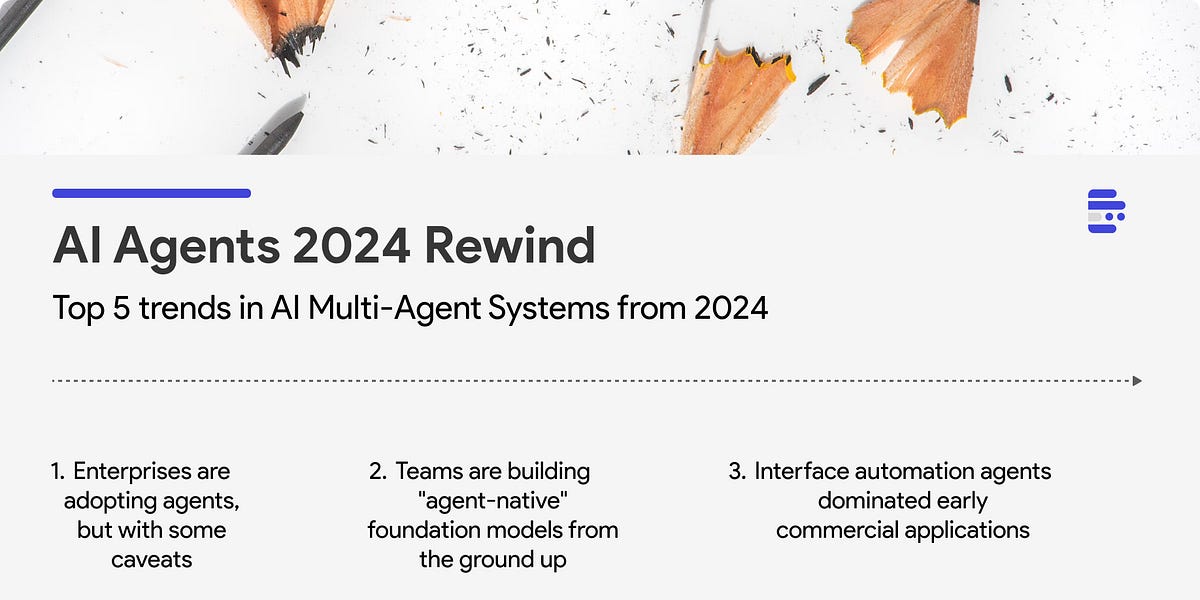 AI Agents 2024 Rewind

Top 5 trends in AI Multi-Agent Systems from 2024

1. Enterprises are adopting agents, but with some caveats

2. Teams are building "agent-native" foundation models from the ground up

3. Interface automation agents dominated early commercial applications